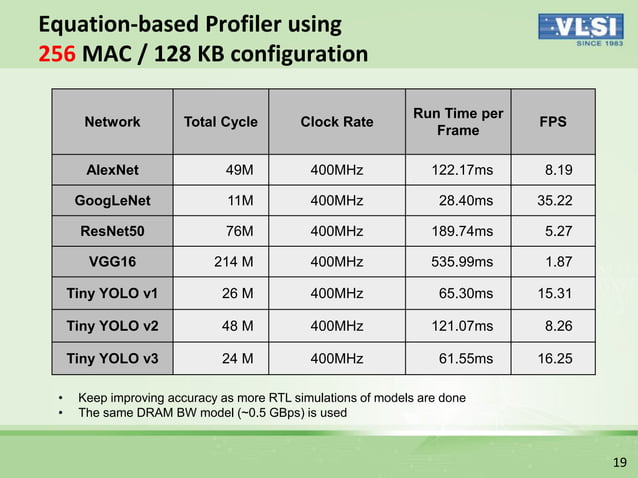 Equation-based Profiler using
256 MAC / 128 KB configuration

VLSI
SINCE 1983

| Network | Total Cycle | Clock Rate | Run Time per Frame | FPS |
|---|---|---|---|---|
| AlexNet | 49M | 400MHz | 122.17ms | 8.19 |
| GoogLeNet | 11M | 400MHz | 28.40ms | 35.22 |
| ResNet50 | 76M | 400MHz | 189.74ms | 5.27 |
| VGG16 | 214 M | 400MHz | 535.99ms | 1.87 |
| Tiny YOLO v1 | 26 M | 400MHz | 65.30ms | 15.31 |
| Tiny YOLO v2 | 48 M | 400MHz | 121.07ms | 8.26 |
| Tiny YOLO v3 | 24 M | 400MHz | 61.55ms | 16.25 |

• Keep improving accuracy as more RTL simulations of models are done
• The same DRAM BW model (~0.5 GBps) is used

19